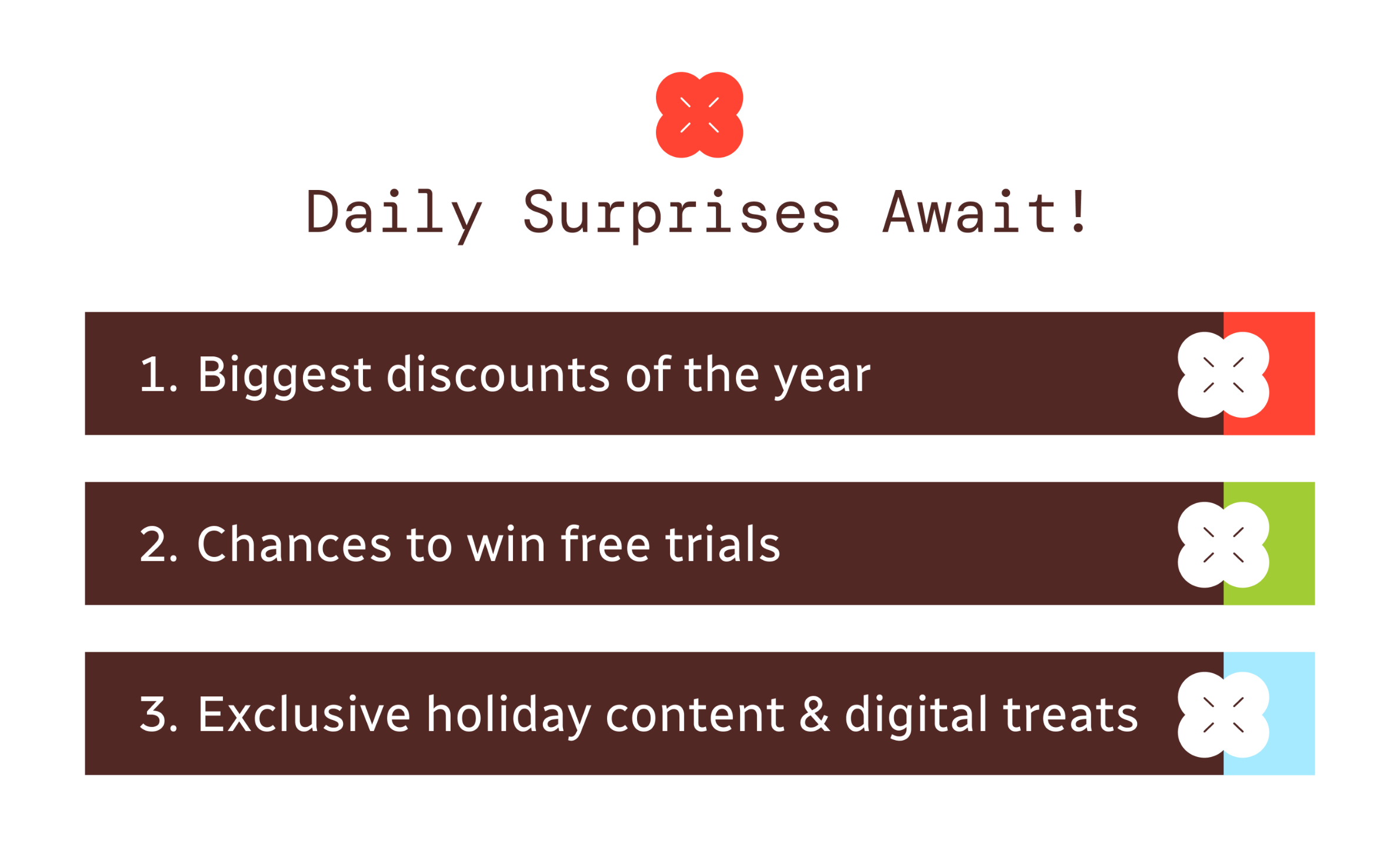 Daily Surprises Await!

1. Biggest discounts of the year

2. Chances to win free trials

3. Exclusive holiday content & digital treats